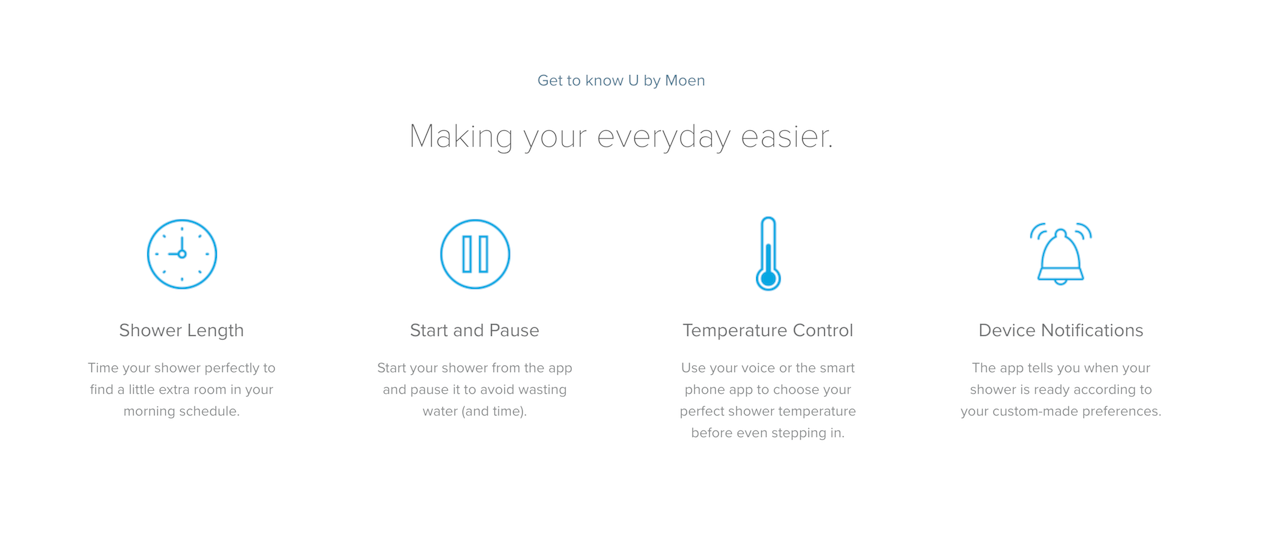 Get to know U by Moen

Making your everyday easier.

Shower Length

Time your shower perfectly to find a little extra room in your morning schedule.

Start and Pause

Start your shower from the app and pause it to avoid wasting water (and time).

Temperature Control

Use your voice or the smart phone app to choose your perfect shower temperature before even stepping in.

Device Notifications

The app tells you when your shower is ready according to your custom-made preferences.